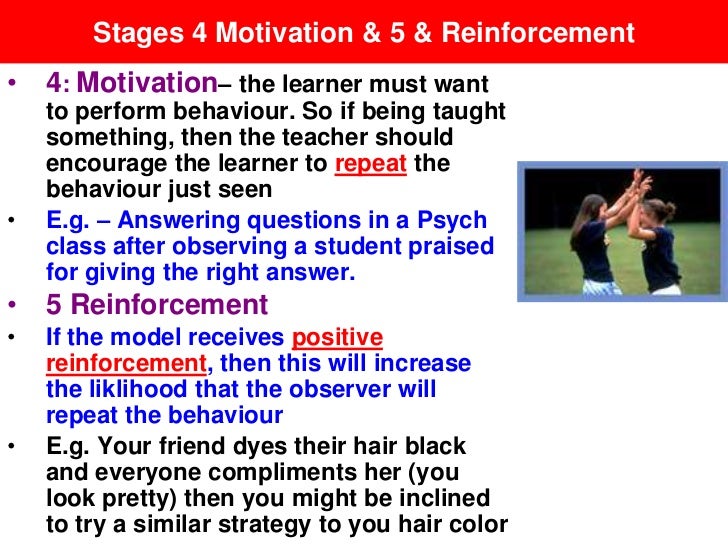 Stages 4 Motivation & 5 & Reinforcement

• 4: Motivation– the learner must want to perform behaviour. So if being taught something, then the teacher should encourage the learner to repeat the behaviour just seen

• E.g. – Answering questions in a Psych class after observing a student praised for giving the right answer.

• 5 Reinforcement

• If the model receives positive reinforcement, then this will increase the liklihood that the observer will repeat the behaviour

• E.g. Your friend dyes their hair black and everyone compliments her (you look pretty) then you might be inclined to try a similar strategy to you hair color